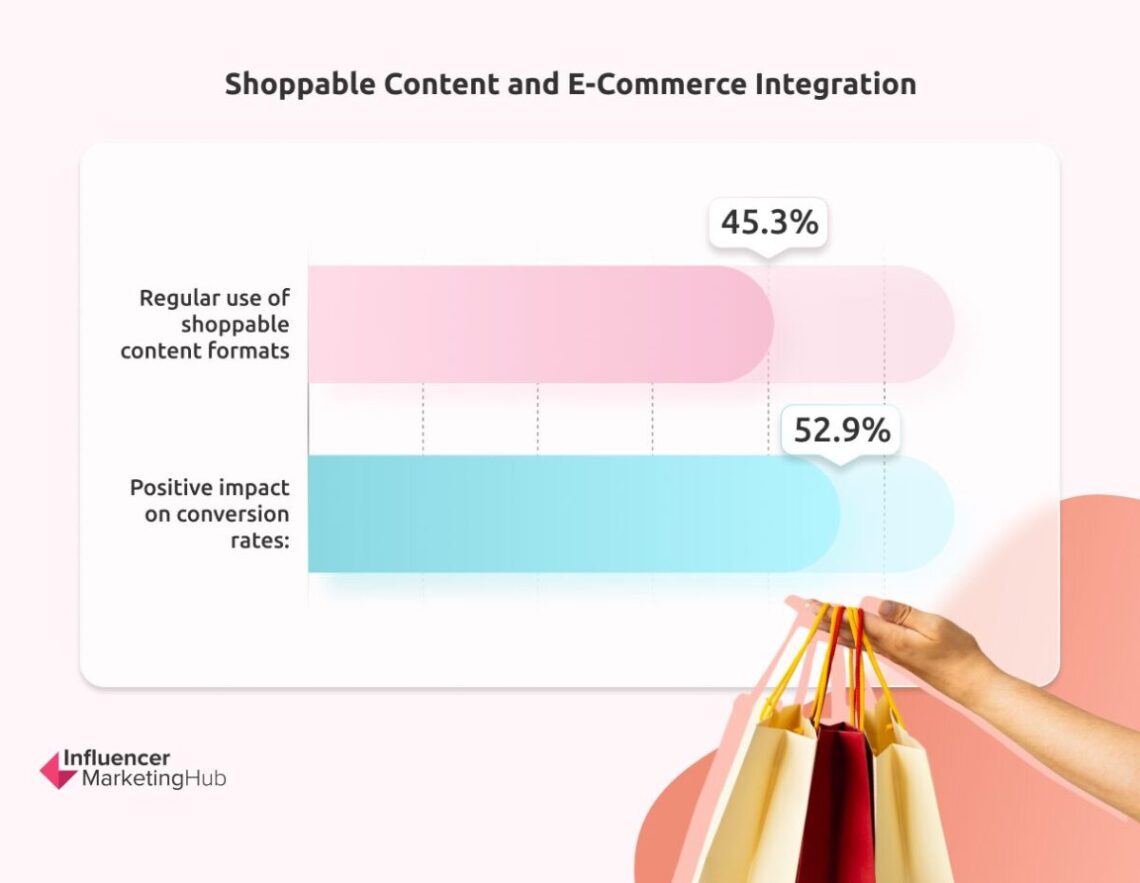 Shoppable Content and E-Commerce Integration

45.3%

Regular use of shoppable content formats

52.9%

Positive impact on conversion rates:

Influencer MarketingHub